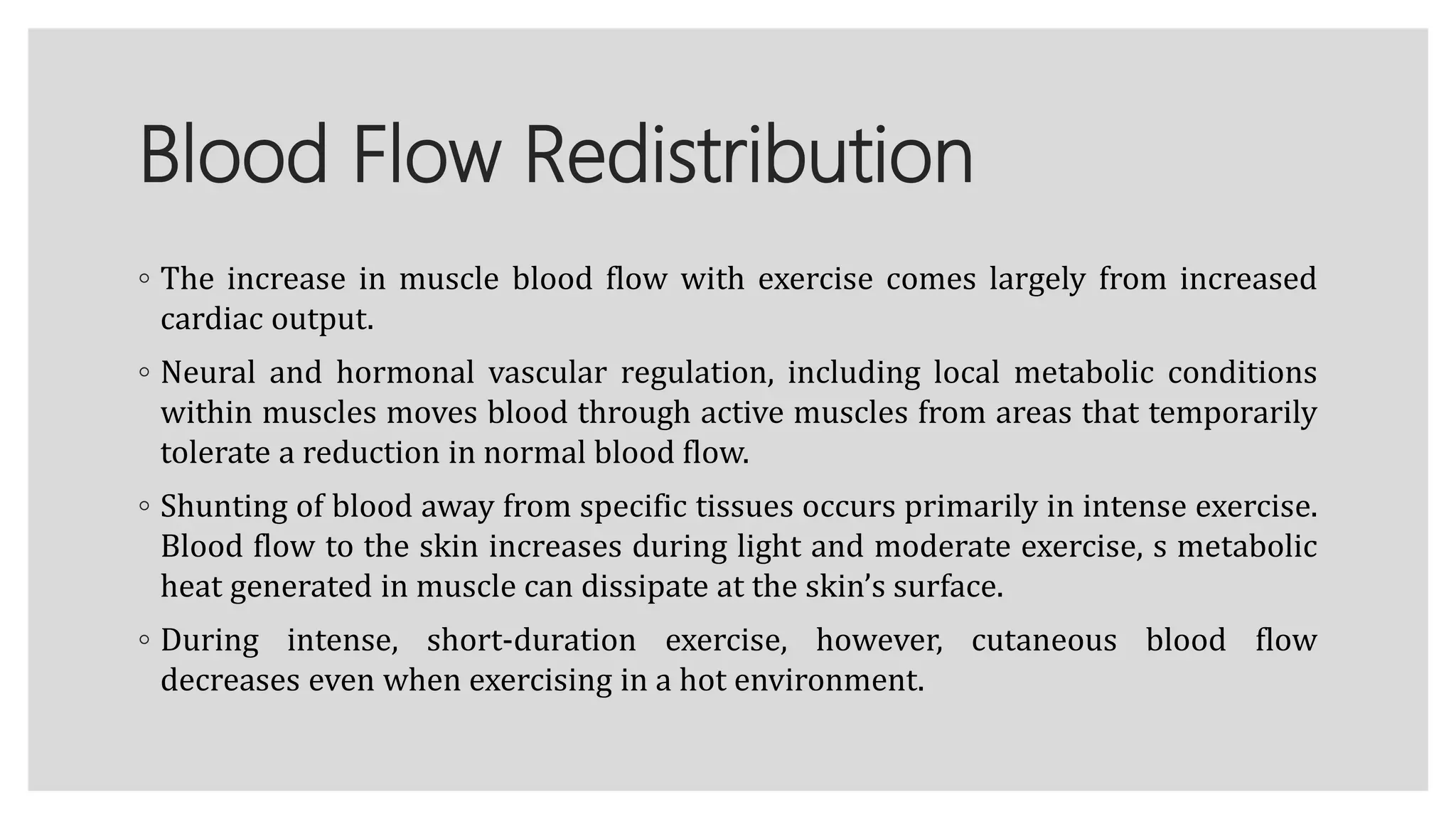 Blood Flow Redistribution

◦ The increase in muscle blood flow with exercise comes largely from increased cardiac output.

◦ Neural and hormonal vascular regulation, including local metabolic conditions within muscles moves blood through active muscles from areas that temporarily tolerate a reduction in normal blood flow.

◦ Shunting of blood away from specific tissues occurs primarily in intense exercise. Blood flow to the skin increases during light and moderate exercise, s metabolic heat generated in muscle can dissipate at the skin’s surface.

◦ During intense, short-duration exercise, however, cutaneous blood flow decreases even when exercising in a hot environment.